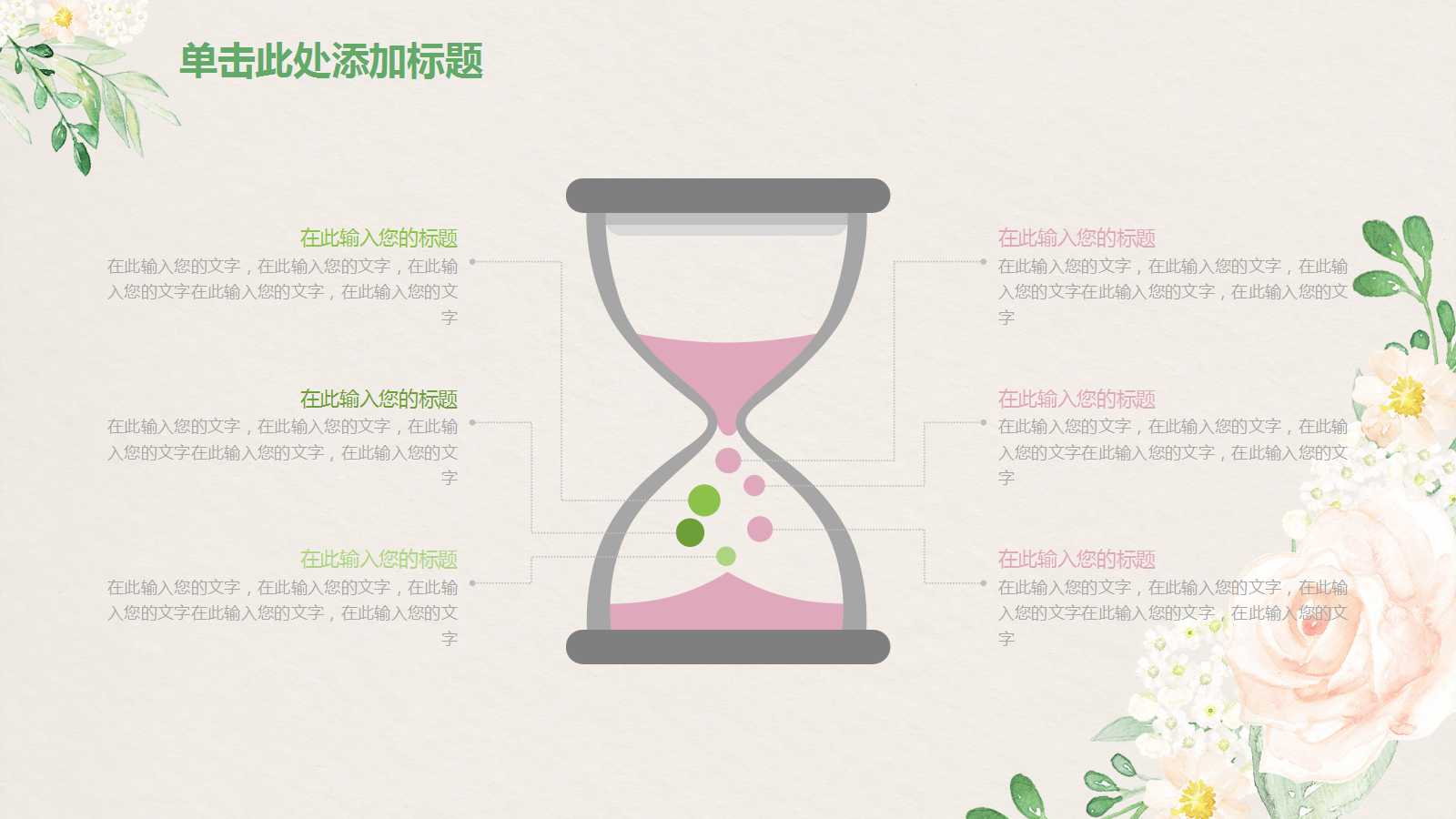 单击此处添加标题

在此输入您的标题
在此输入您的文字，在此输入您的文字，在此输入您的文字在此输入您的文字，在此输入您的文字

在此输入您的标题
在此输入您的文字，在此输入您的文字，在此输入您的文字在此输入您的文字，在此输入您的文字

在此输入您的标题
在此输入您的文字，在此输入您的文字，在此输入您的文字在此输入您的文字，在此输入您的文字

在此输入您的标题
在此输入您的文字，在此输入您的文字，在此输入您的文字在此输入您的文字，在此输入您的文字

在此输入您的标题
在此输入您的文字，在此输入您的文字，在此输入您的文字在此输入您的文字，在此输入您的文字

在此输入您的标题
在此输入您的文字，在此输入您的文字，在此输入您的文字在此输入您的文字，在此输入您的文字